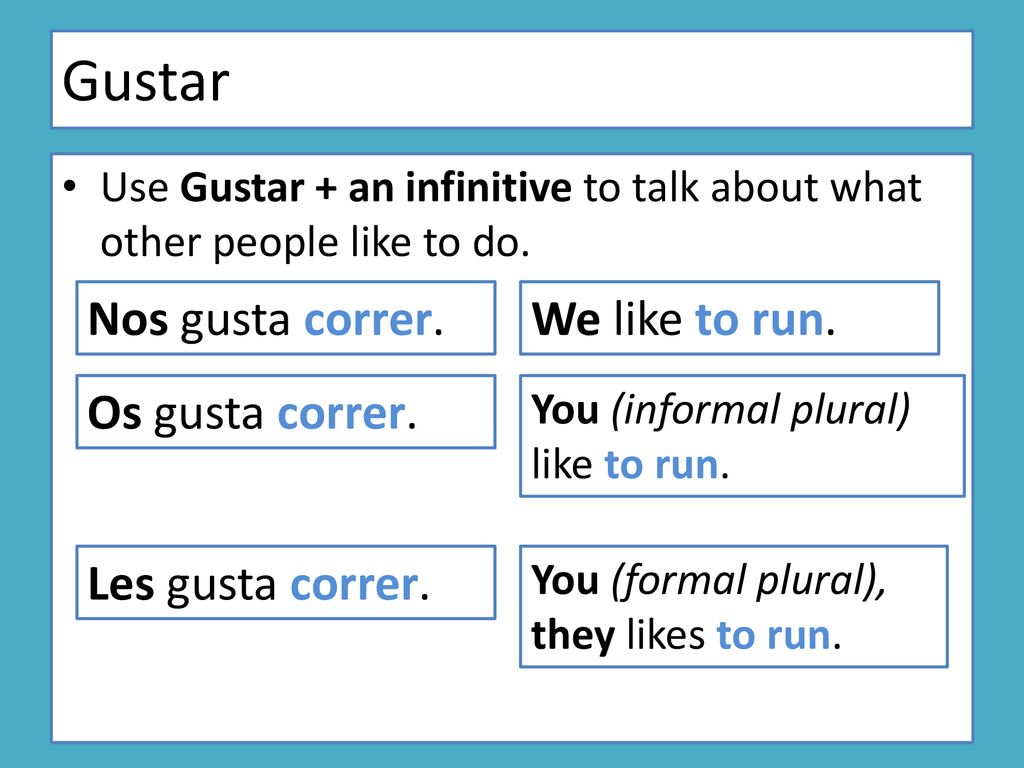 Gustar

• Use Gustar + an infinitive to talk about what other people like to do.

Nos gusta correr.

We like to run.

Os gusta correr.

You (informal plural) like to run.

Les gusta correr.

You (formal plural), they likes to run.